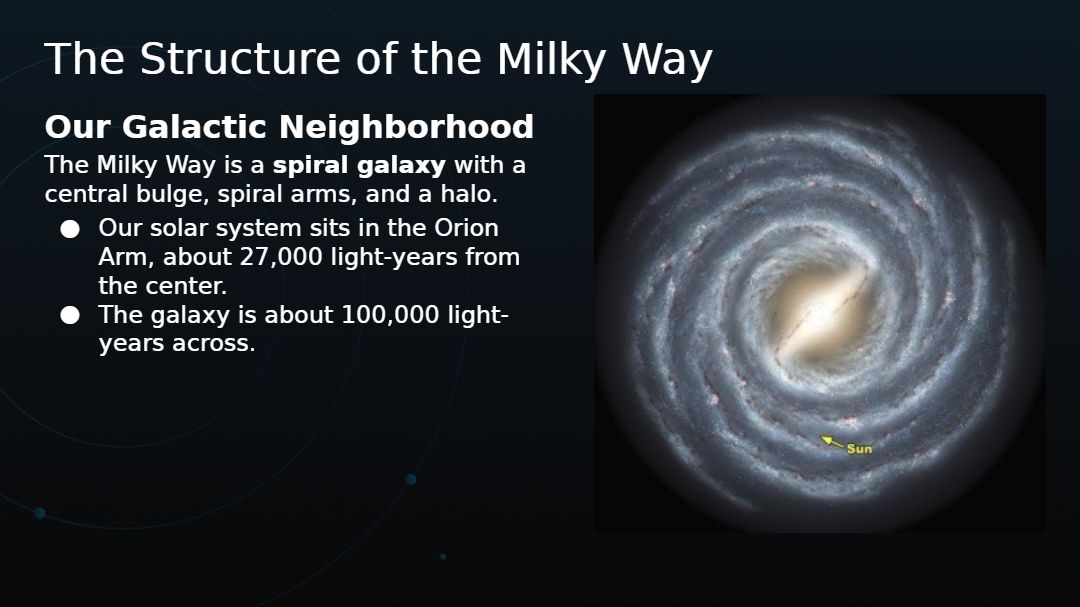 The Structure of the Milky Way

Our Galactic Neighborhood

The Milky Way is a spiral galaxy with a central bulge, spiral arms, and a halo.

● Our solar system sits in the Orion Arm, about 27,000 light-years from the center.
● The galaxy is about 100,000 light-years across.

Sun